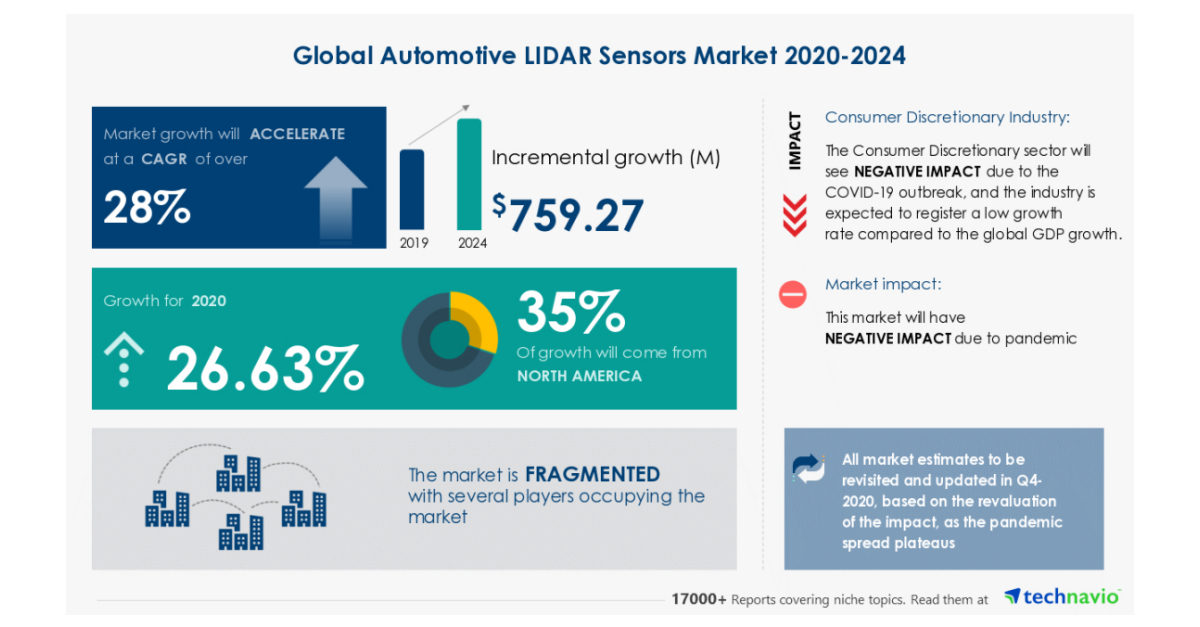 Global Automotive LIDAR Sensors Market 2020-2024

Market growth will ACCELERATE at a CAGR of over

28%

2019 2024

Incremental growth (M)

$759.27

Growth for 2020

26.63%

35%

Of growth will come from NORTH AMERICA

The market is FRAGMENTED with several players occupying the market

IMPACT

Consumer Discretionary Industry:

The Consumer Discretionary sector will see NEGATIVE IMPACT due to the COVID-19 outbreak, and the industry is expected to register a low growth rate compared to the global GDP growth.

Market impact:

This market will have NEGATIVE IMPACT due to pandemic

All market estimates to be revisited and updated in Q4-2020, based on the revaluation of the impact, as the pandemic spread plateaus

17000+ Reports covering niche topics. Read them at technavio